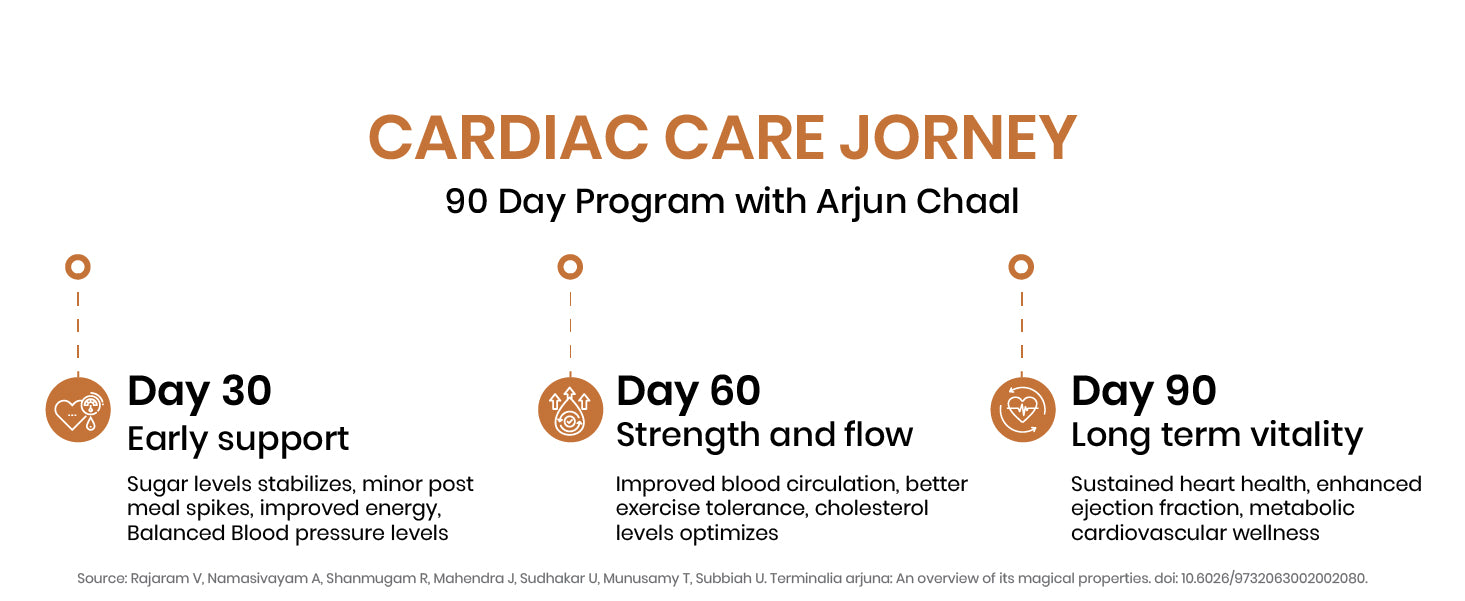 CARDIAC CARE JORNEY

90 Day Program with Arjun Chaal

Day 30

Early support

Sugar levels stabilizes, minor post meal spikes, improved energy, Balanced Blood pressure levels

Day 60

Strength and flow

Improved blood circulation, better exercise tolerance, cholesterol levels optimizes

Day 90

Long term vitality

Sustained heart health, enhanced ejection fraction, metabolic cardiovascular wellness

Source: Rajaram V, Namasivayam A, Shanmugam R, Mahendra J, Sudhakar U, Munusamy T, Subbiah U. Terminalia arjuna: An overview of its magical properties. doi: 10.6026/9732063002002080.